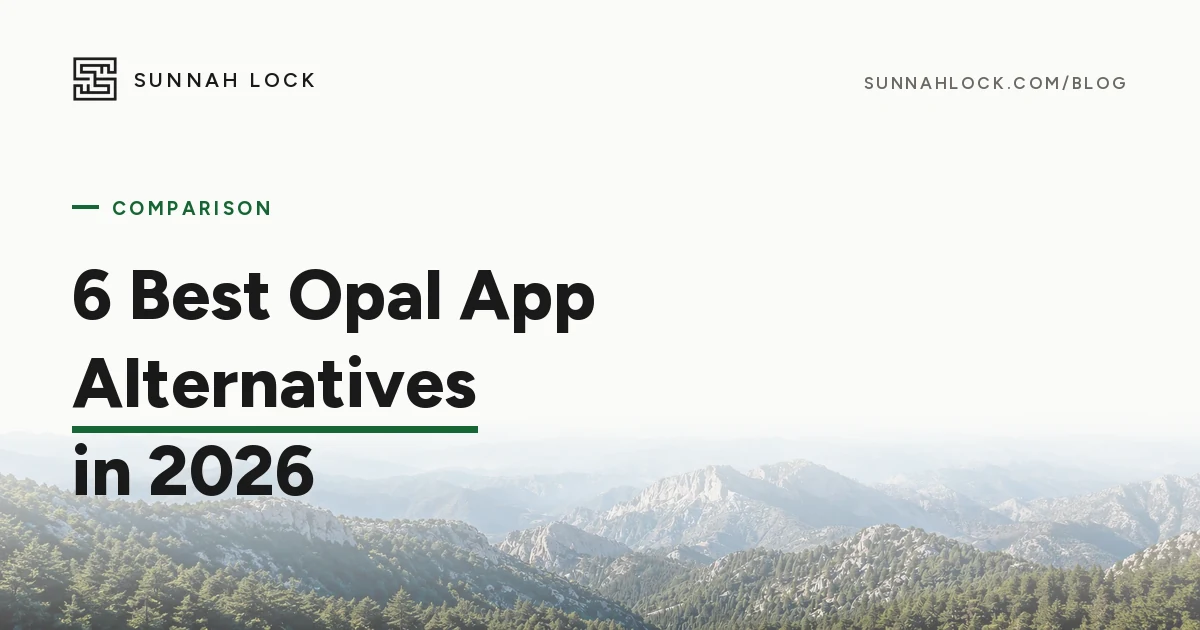 SUNNAH LOCK

SUNNAHLOCK.COM/BLOG

COMPARISON

6 Best Opal App Alternatives in 2026